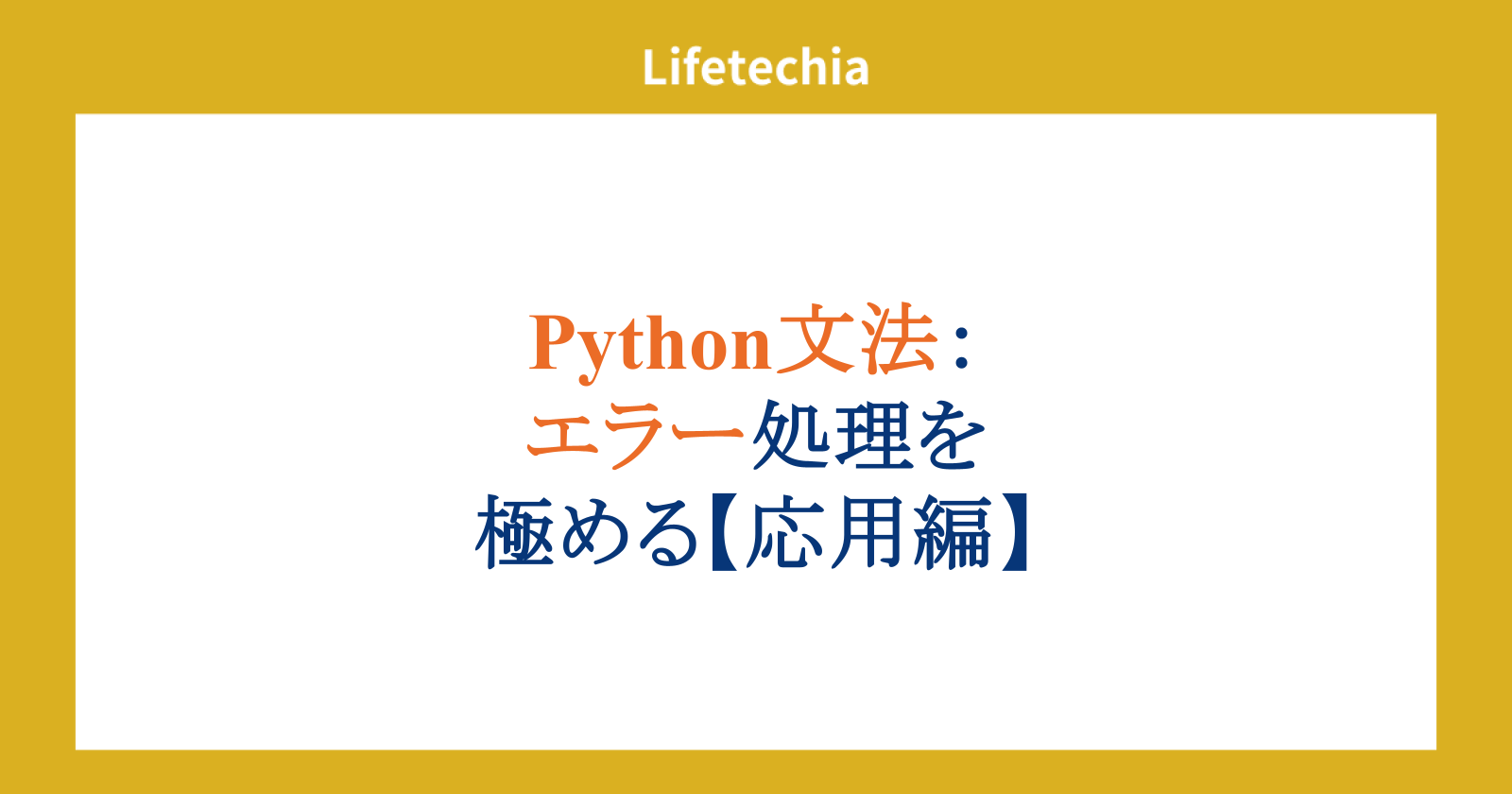 Lifetechia

Python文法：
エラー処理を
極める【応用編】